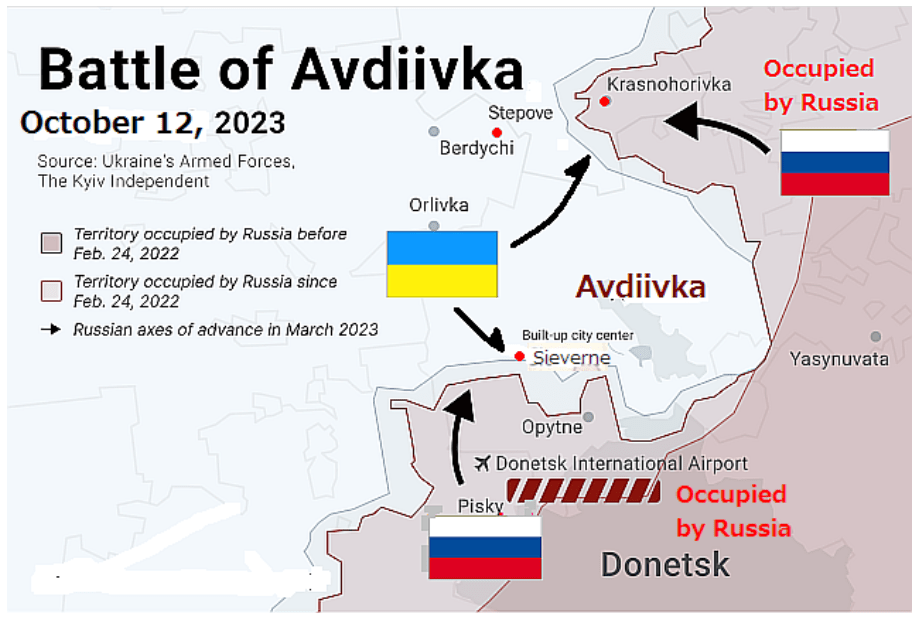 Battle of Avdiivka

October 12, 2023

Source: Ukraine's Armed Forces, The Kyiv Independent

Territory occupied by Russia before Feb. 24, 2022

Territory occupied by Russia since Feb. 24, 2022

Russian axes of advance in March 2023

Krasnohorivka

Occupied by Russia

Stepove

Berdychi

Orlivka

Avdiivka

Built-up city center

Sieverne

Yasynuvata

Opytne

Donetsk International Airport

Pisky

Occupied by Russia

Donetsk